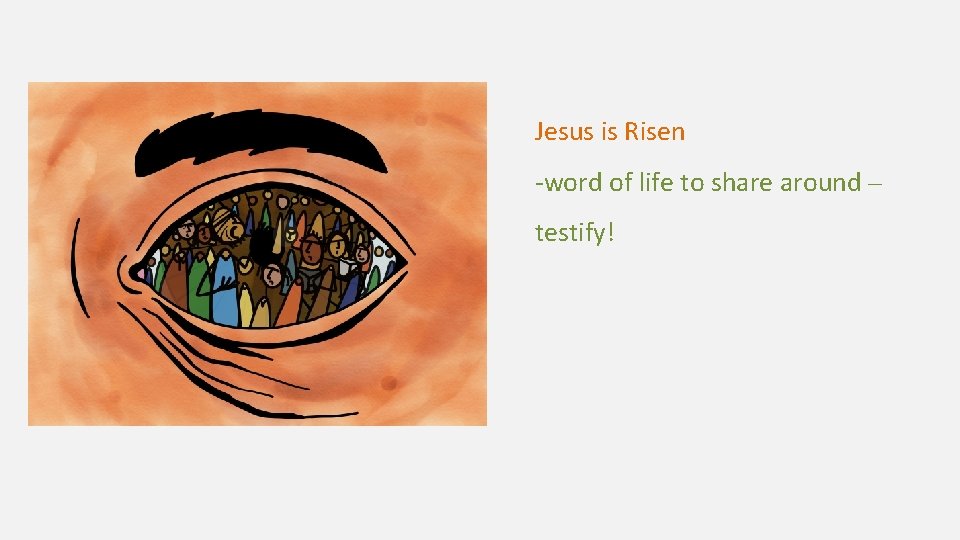 Jesus is Risen

-word of life to share around –

testify!